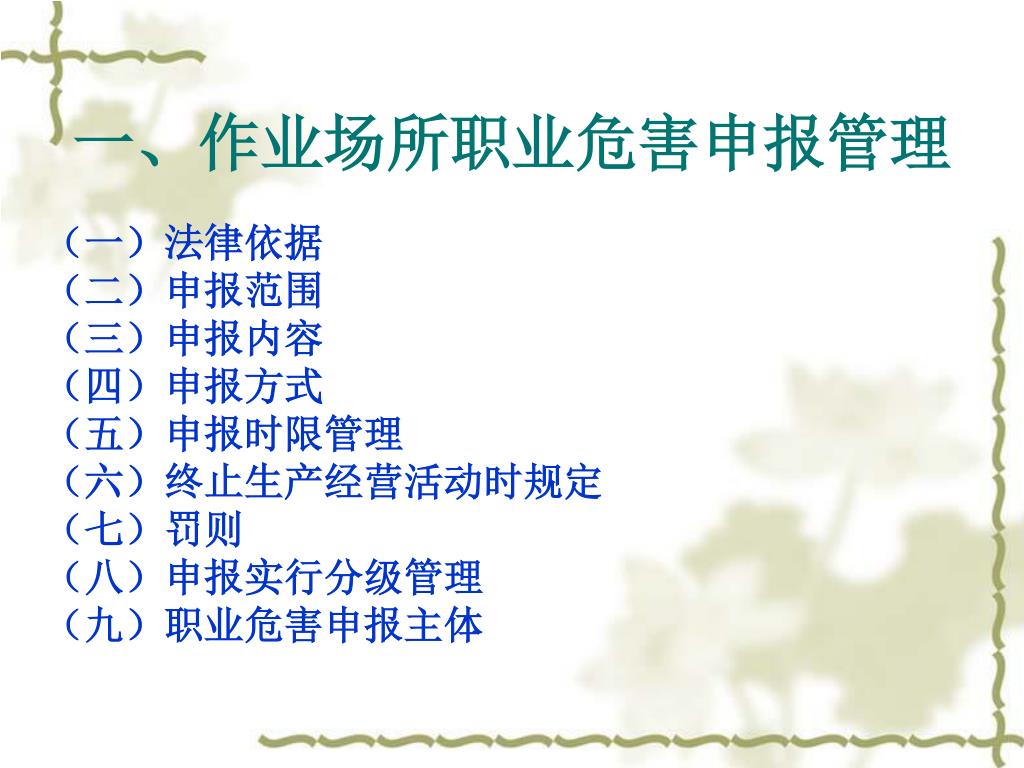 一、作业场所职业危害申报管理

（一）法律依据
（二）申报范围
（三）申报内容
（四）申报方式
（五）申报时限管理
（六）终止生产经营活动时规定
（七）罚则
（八）申报实行分级管理
（九）职业危害申报主体